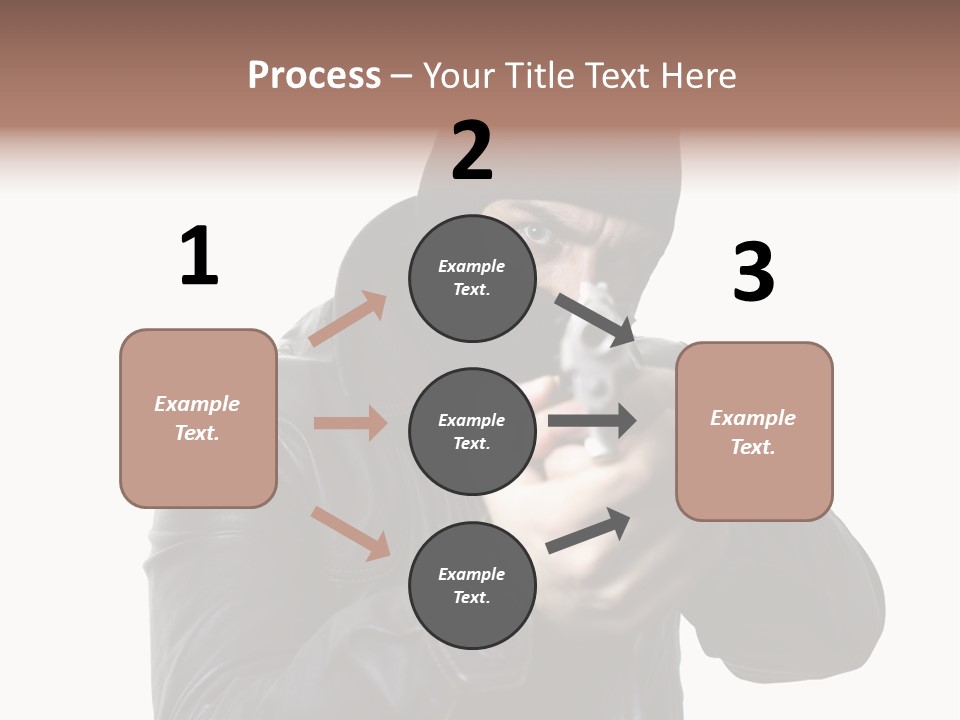 Process – Your Title Text Here

1

Example Text.

2

Example Text.

Example Text.

Example Text.

3

Example Text.